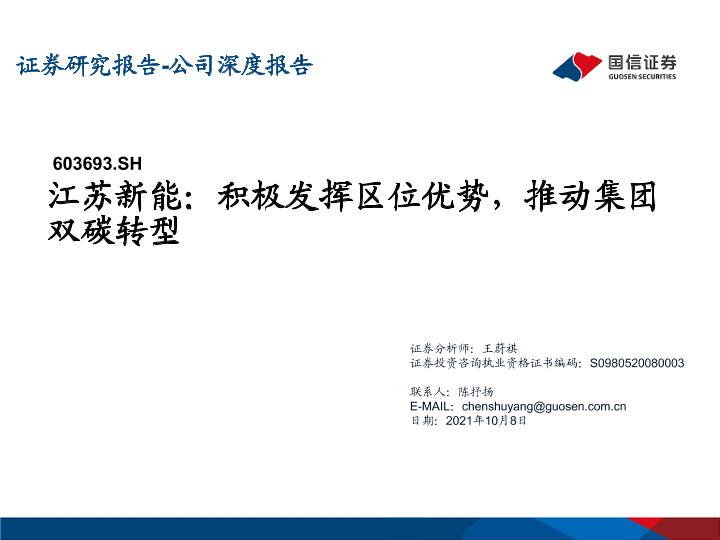 证券研究报告-公司深度报告

国信证券
GUOSEN SECURITIES

603693.SH

江苏新能：积极发挥区位优势，推动集团双碳转型

证券分析师：王蔚祺
证券投资咨询执业资格证书编码：S0980520080003

联系人：陈抒扬
E-MAIL：chenshuyang@guosen.com.cn
日期：2021年10月8日